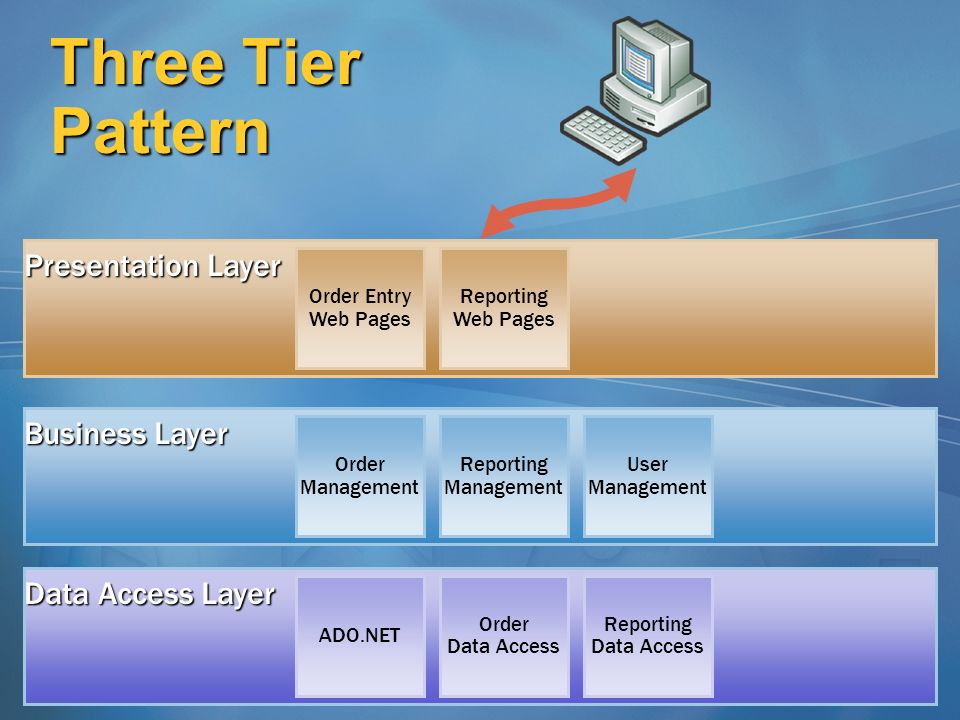 Three Tier Pattern

Presentation Layer

Order Entry Web Pages

Reporting Web Pages

Business Layer

Order Management

Reporting Management

User Management

Data Access Layer

ADO.NET

Order Data Access

Reporting Data Access